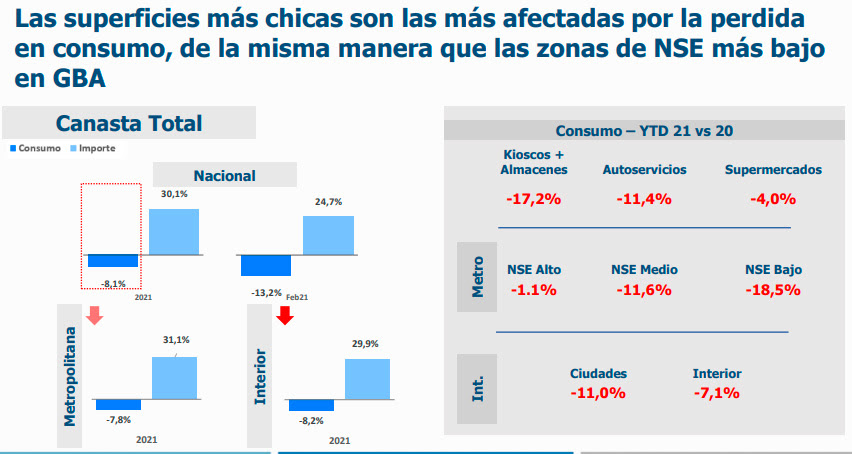 Las superficies más chicas son las más afectadas por la perdida en consumo, de la misma manera que las zonas de NSE más bajo en GBA

Canasta Total

Consumo Importe

Nacional

30,1%

-8,1%

2021

24,7%

-13,2%

Feb21

Metropolitana

31,1%

-7,8%

2021

Interior

29,9%

-8,2%

2021

Consumo – YTD 21 vs 20

Kioscos + Almacenes
-17,2%

Autoservicios
-11,4%

Supermercados
-4,0%

Metro

NSE Alto
-1.1%

NSE Medio
-11,6%

NSE Bajo
-18,5%

Int.

Ciudades
-11,0%

Interior
-7,1%